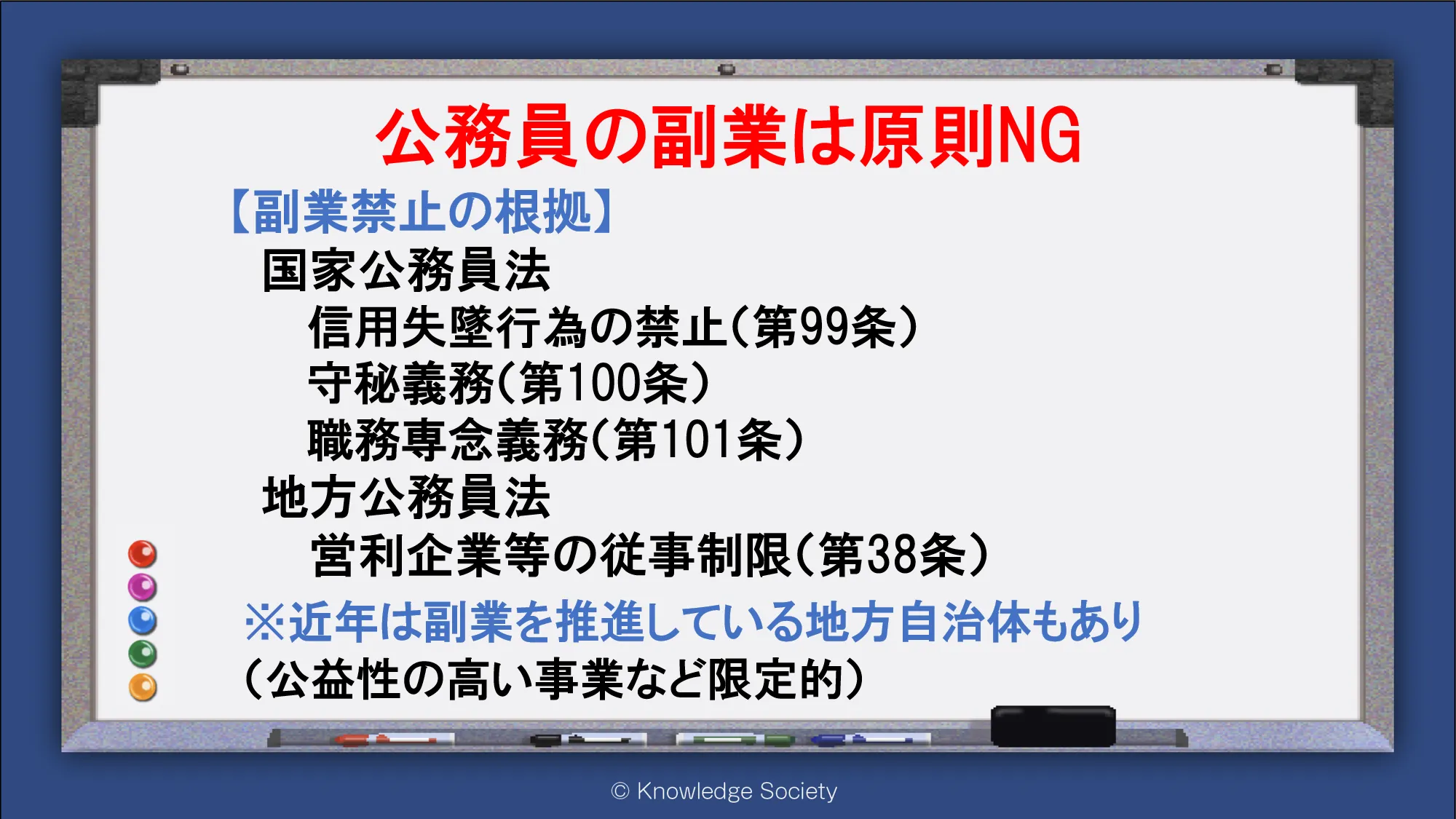 公務員の副業は原則NG

【副業禁止の根拠】

国家公務員法

信用失墜行為の禁止(第99条)

守秘義務(第100条)

職務専念義務(第101条)

地方公務員法

営利企業等の従事制限(第38条)

※近年は副業を推進している地方自治体もあり

(公益性の高い事業など限定的)

© Knowledge Society